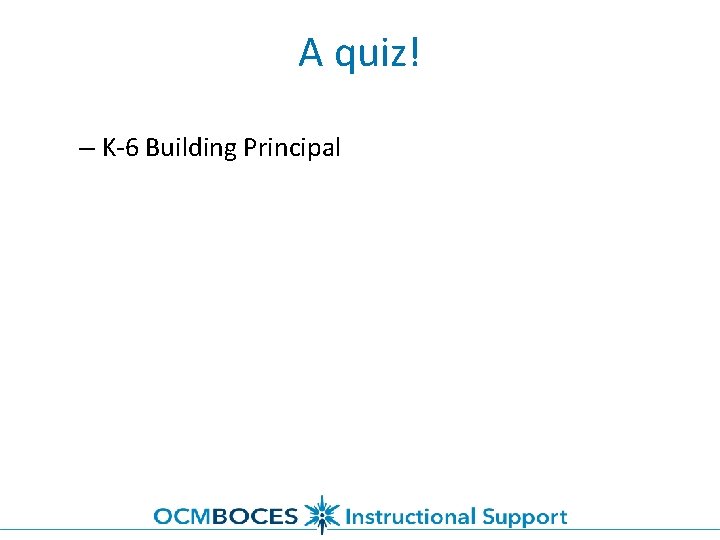 A quiz!

– K-6 Building Principal

OCMBOCES Instructional Support